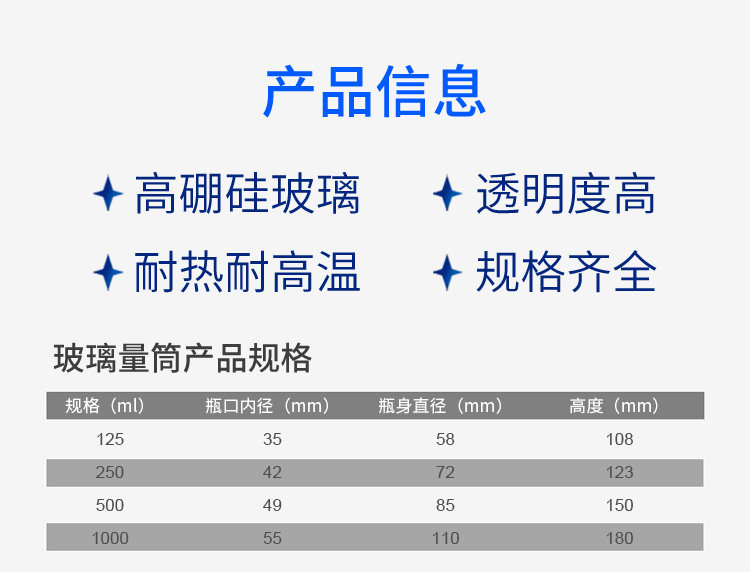 产品信息

高硼硅玻璃 透明度高

耐热耐高温 规格齐全

玻璃量筒产品规格

| 规格（ml） | 瓶口内径（mm） | 瓶身直径（mm） | 高度（mm） |
|---|---|---|---|
| 125 | 35 | 58 | 108 |
| 250 | 42 | 72 | 123 |
| 500 | 49 | 85 | 150 |
| 1000 | 55 | 110 | 180 |